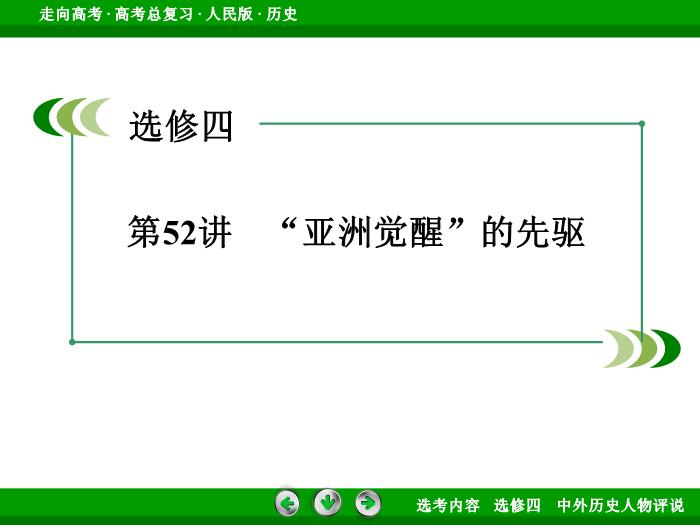 走向高考 · 高考总复习 · 人民版 · 历史

选修四

第52讲　“亚洲觉醒”的先驱

选考内容　选修四　中外历史人物评说